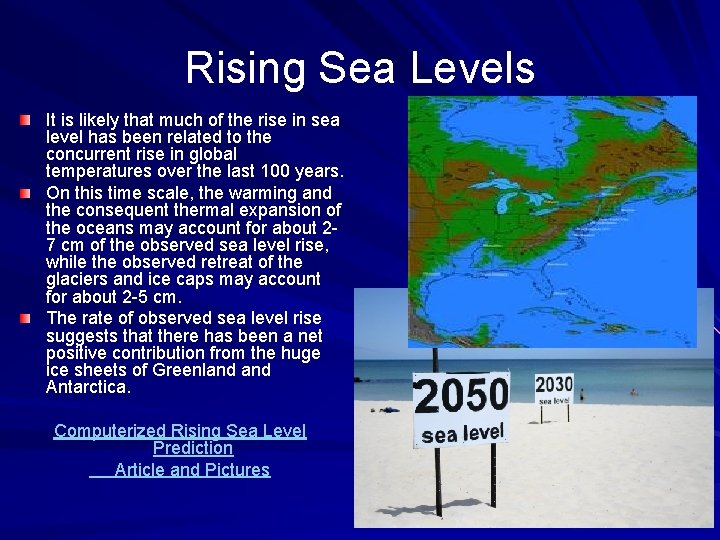 Rising Sea Levels

It is likely that much of the rise in sea level has been related to the concurrent rise in global temperatures over the last 100 years.

On this time scale, the warming and the consequent thermal expansion of the oceans may account for about 2-7 cm of the observed sea level rise, while the observed retreat of the glaciers and ice caps may account for about 2-5 cm.

The rate of observed sea level rise suggests that there has been a net positive contribution from the huge ice sheets of Greenland and Antarctica.

Computerized Rising Sea Level Prediction

Article and Pictures

2050
sea level

2030
sea level